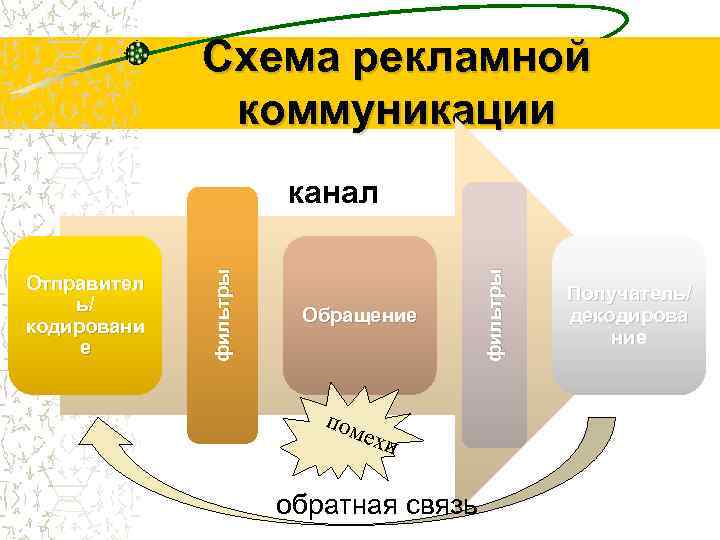 Схема рекламной коммуникации

канал

Отправитель/ кодирование

фильтры

Обращение

фильтры

Получатель/ декодирование

помехи

обратная связь